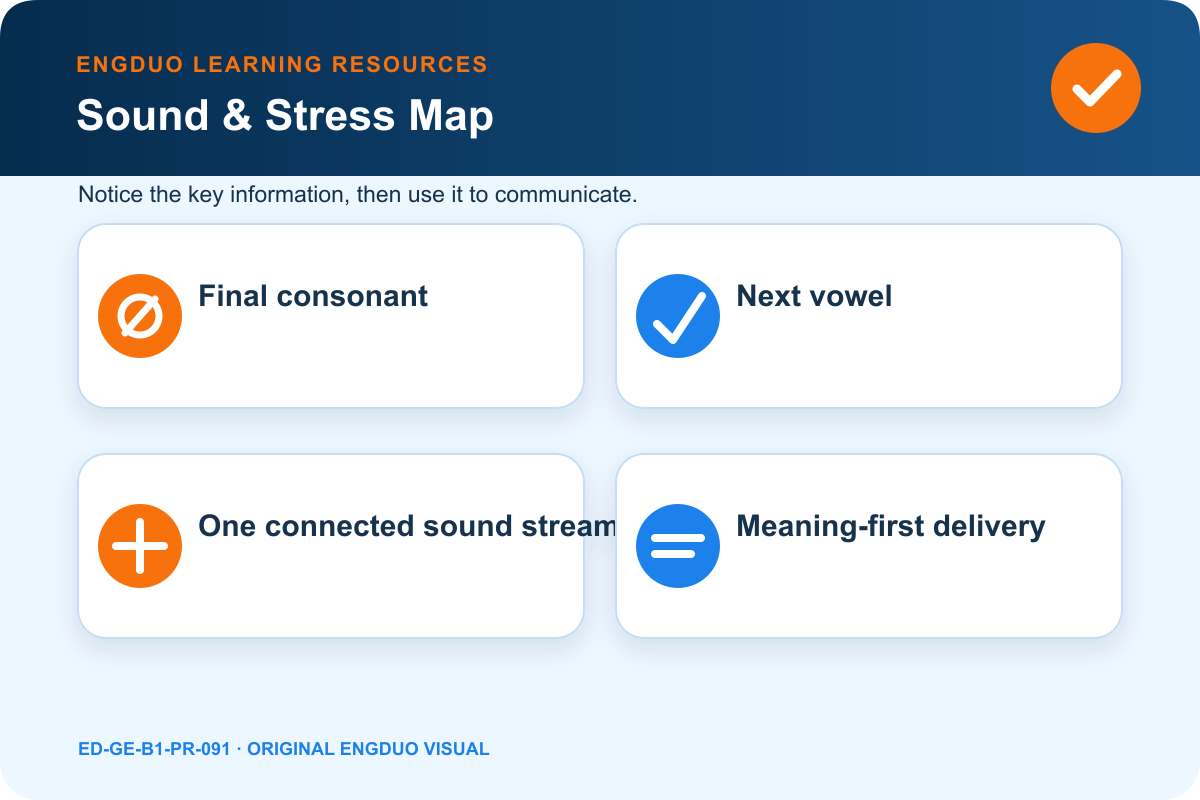 ENGDUO LEARNING RESOURCES

Sound & Stress Map

Notice the key information, then use it to communicate.

Final consonant

Next vowel

One connected sound stream

Meaning-first delivery

ED-GE-B1-PR-091 · ORIGINAL ENGDUO VISUAL